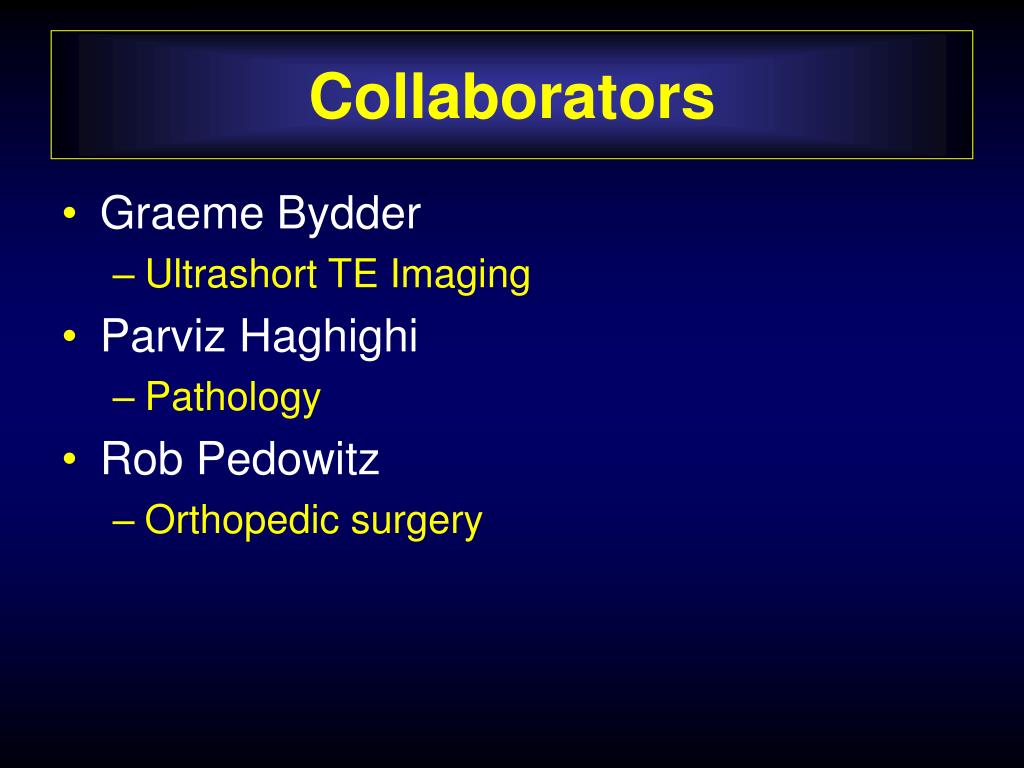 Collaborators

• Graeme Bydder
 – Ultrashort TE Imaging
• Parviz Haghighi
 – Pathology
• Rob Pedowitz
 – Orthopedic surgery